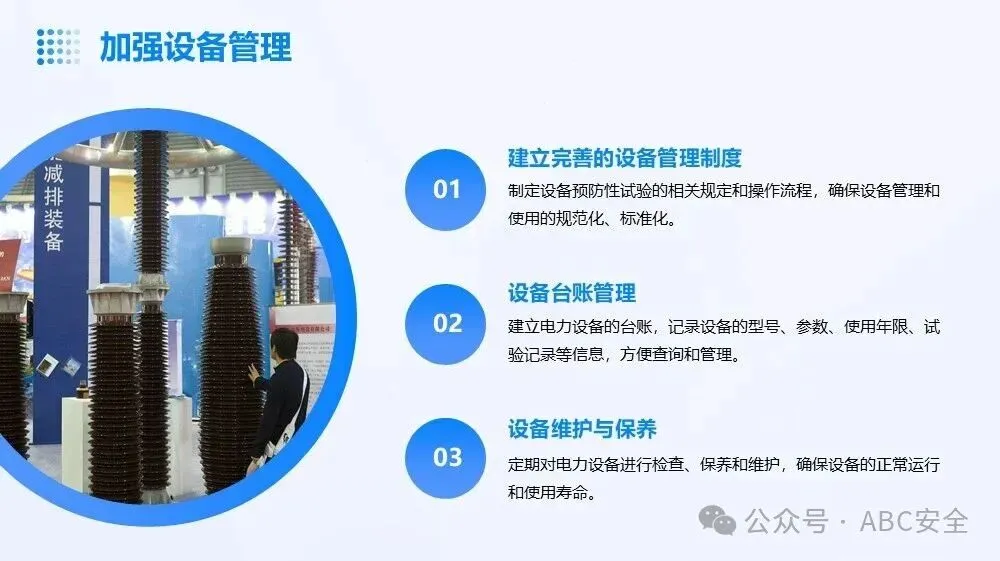 加强设备管理

减排装备

01

建立完善的设备管理制度

制定设备预防性试验的相关规定和操作流程，确保设备管理和使用的规范化、标准化。

02

设备台账管理

建立电力设备的台账，记录设备的型号、参数、使用年限、试验记录等信息，方便查询和管理。

03

设备维护与保养

定期对电力设备进行检查、保养和维护，确保设备的正常运行和使用寿命。

公众号 · ABC安全